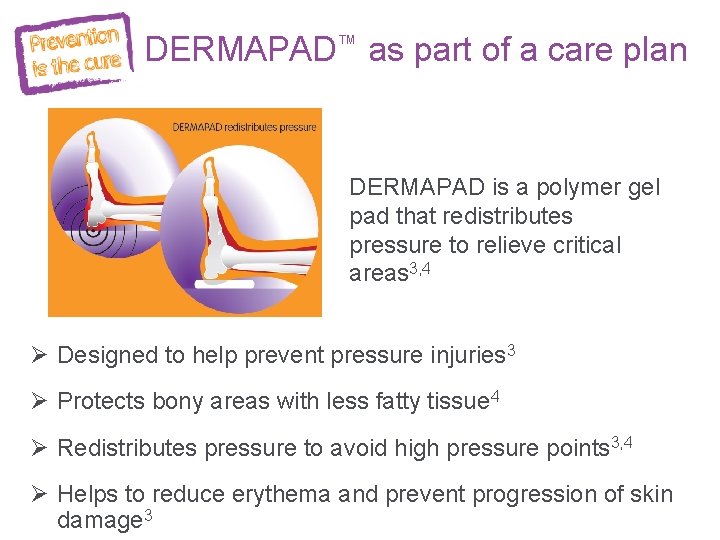 Prevention is the cure

DERMAPAD™ as part of a care plan

DERMAPAD redistributes pressure

DERMAPAD is a polymer gel pad that redistributes pressure to relieve critical areas$^{3,4}$

➢ Designed to help prevent pressure injuries$^{3}$

➢ Protects bony areas with less fatty tissue$^{4}$

➢ Redistributes pressure to avoid high pressure points$^{3,4}$

➢ Helps to reduce erythema and prevent progression of skin damage$^{3}$